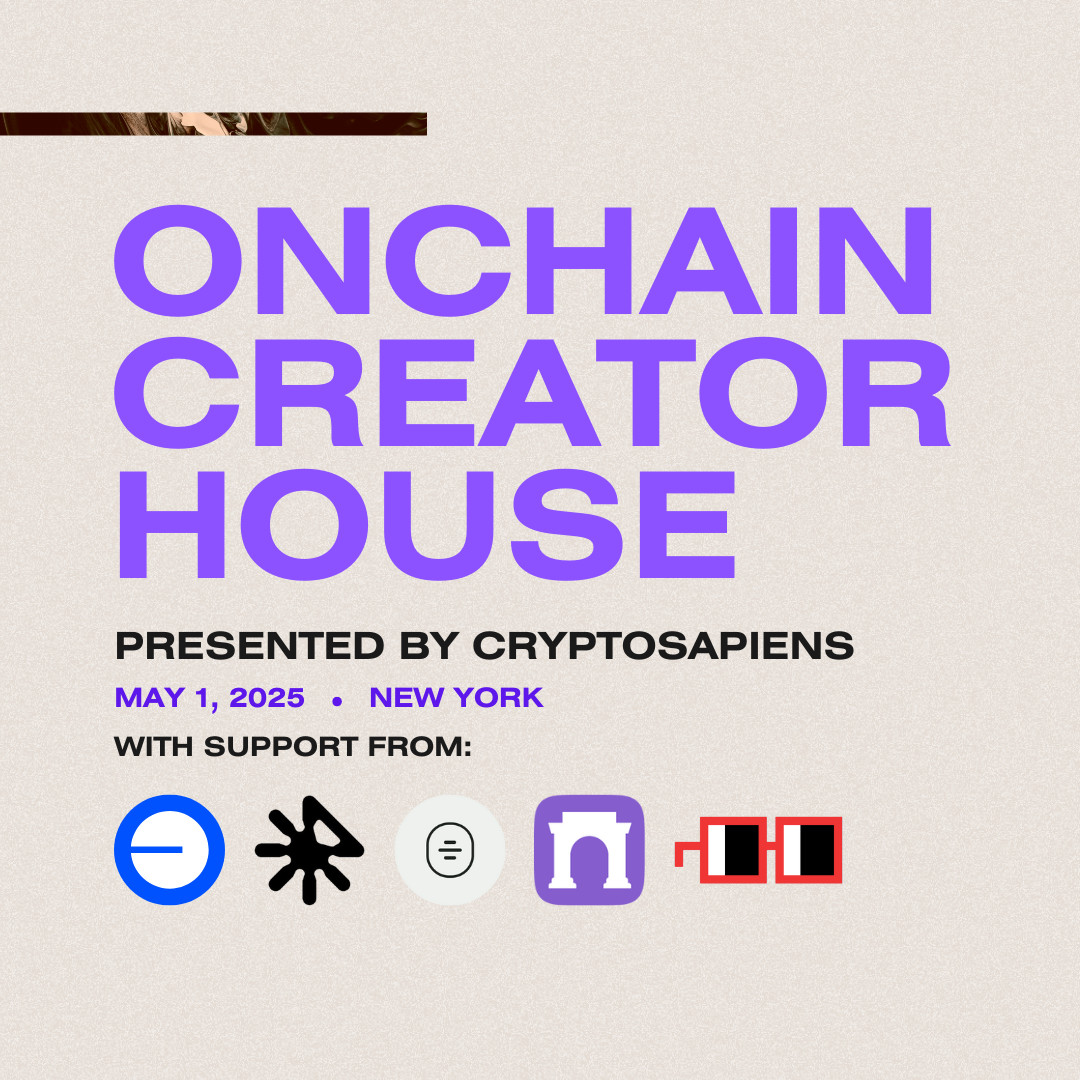 ONCHAIN CREATOR HOUSE

PRESENTED BY CRYPTOSAPIENS

MAY 1, 2025 • NEW YORK

WITH SUPPORT FROM: